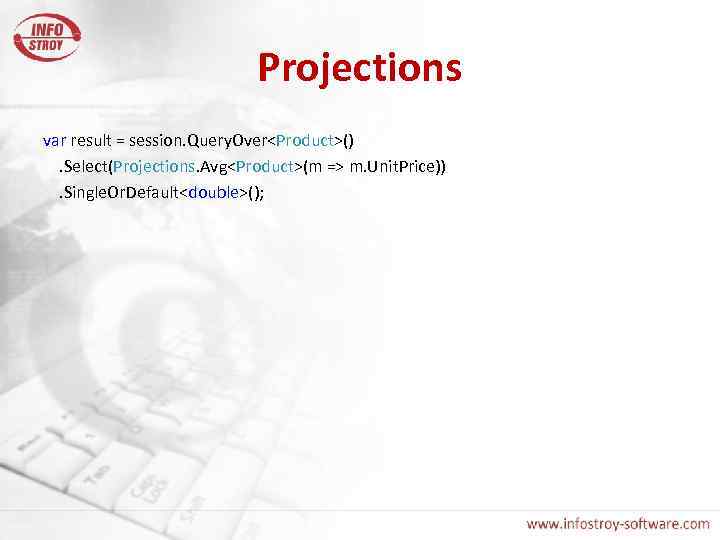 INFO STROY

Projections

var result = session.QueryOver<Product>()
.Select(Projections.Avg<Product>(m => m.UnitPrice))
.SingleOrDefault<double>();

www.infostroy-software.com